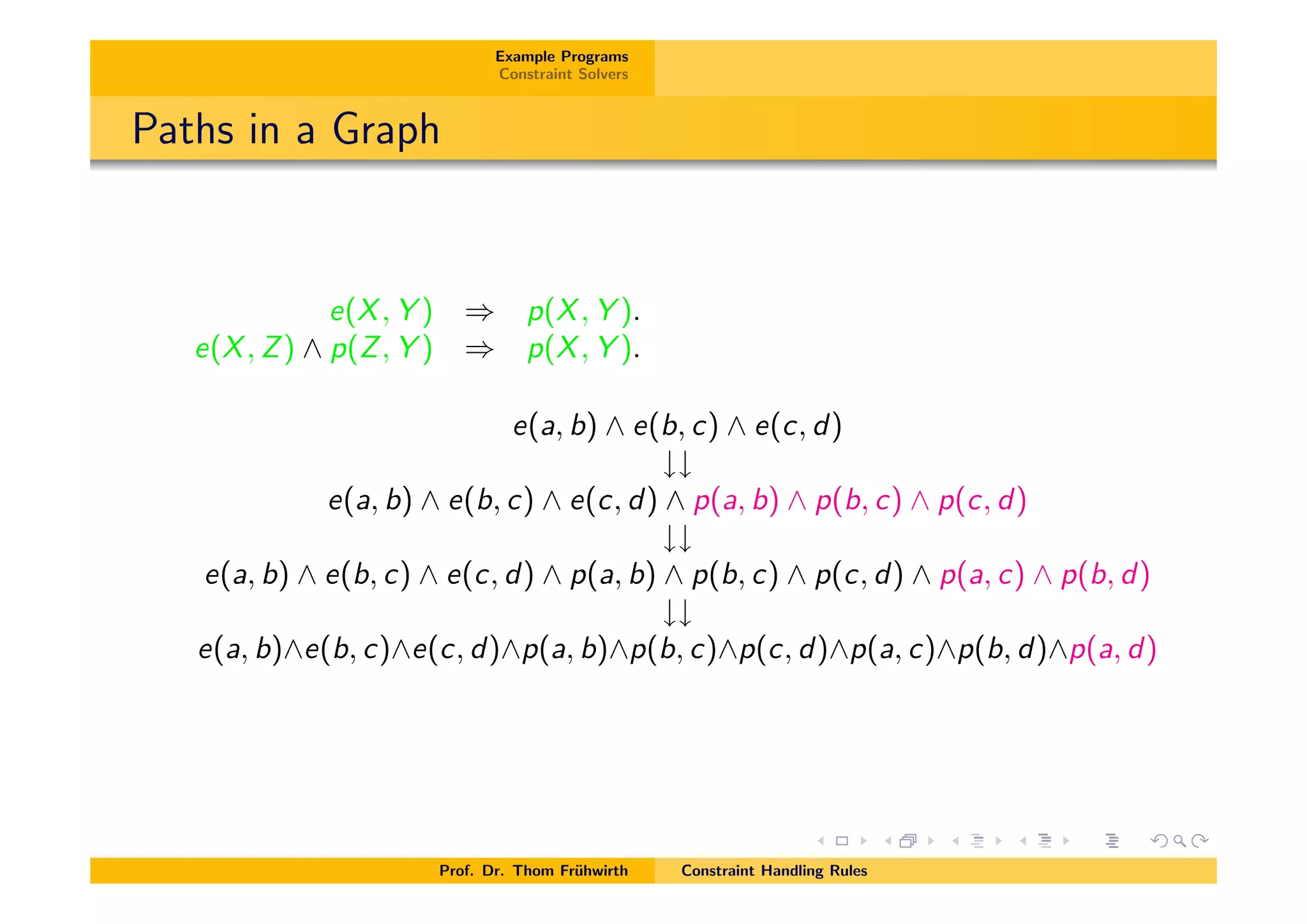 Example Programs
Constraint Solvers

Paths in a Graph

$e(X, Y) \Rightarrow p(X, Y).$
$e(X, Z) \wedge p(Z, Y) \Rightarrow p(X, Y).$

$e(a, b) \wedge e(b, c) \wedge e(c, d)$
$\downarrow\downarrow$
$e(a, b) \wedge e(b, c) \wedge e(c, d) \wedge p(a, b) \wedge p(b, c) \wedge p(c, d)$
$\downarrow\downarrow$
$e(a, b) \wedge e(b, c) \wedge e(c, d) \wedge p(a, b) \wedge p(b, c) \wedge p(c, d) \wedge p(a, c) \wedge p(b, d)$
$\downarrow\downarrow$
$e(a, b) \wedge e(b, c) \wedge e(c, d) \wedge p(a, b) \wedge p(b, c) \wedge p(c, d) \wedge p(a, c) \wedge p(b, d) \wedge p(a, d)$

Prof. Dr. Thom Frühwirth
Constraint Handling Rules